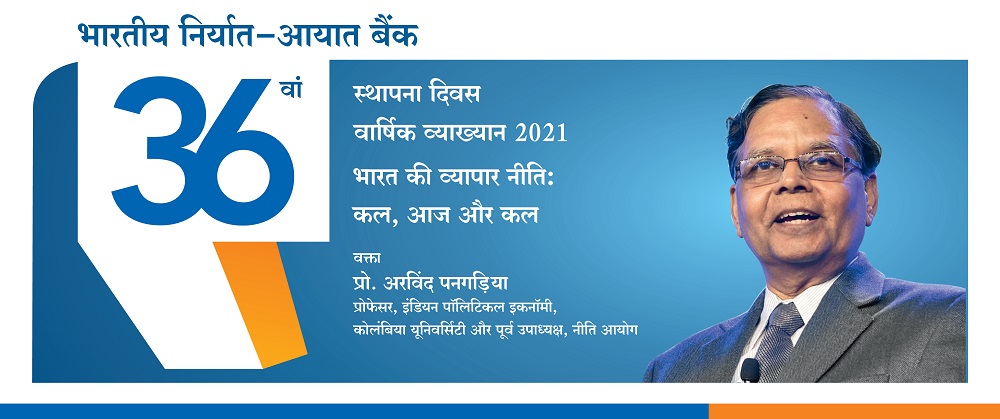 भारतीय निर्यात–आयात बैंक

36 वां

स्थापना दिवस
वार्षिक व्याख्यान 2021

भारत की व्यापार नीति:
कल, आज और कल

वक्ता
प्रो. अरविंद पनगड़िया
प्रोफेसर, इंडियन पॉलिटिकल इकनॉमी,
कोलंबिया यूनिवर्सिटी और पूर्व उपाध्यक्ष, नीति आयोग